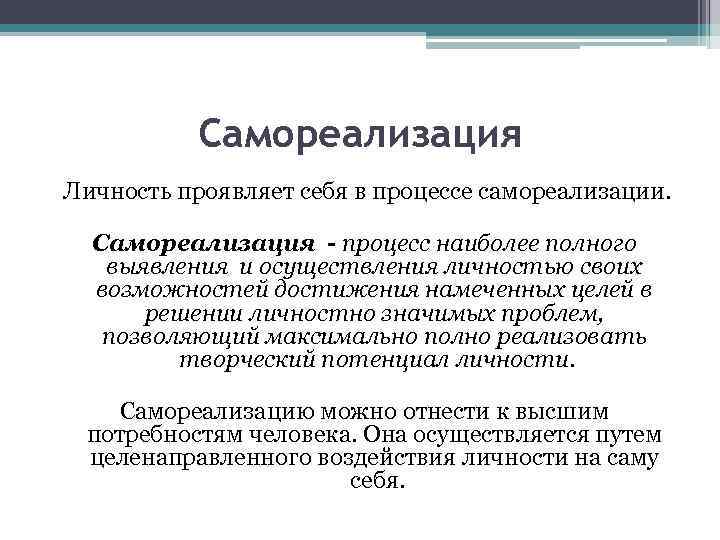 Самореализация

Личность проявляет себя в процессе самореализации.

Самореализация - процесс наиболее полного выявления и осуществления личностью своих возможностей достижения намеченных целей в решении личностно значимых проблем, позволяющий максимально полно реализовать творческий потенциал личности.

Самореализацию можно отнести к высшим потребностям человека. Она осуществляется путем целенаправленного воздействия личности на саму себя.